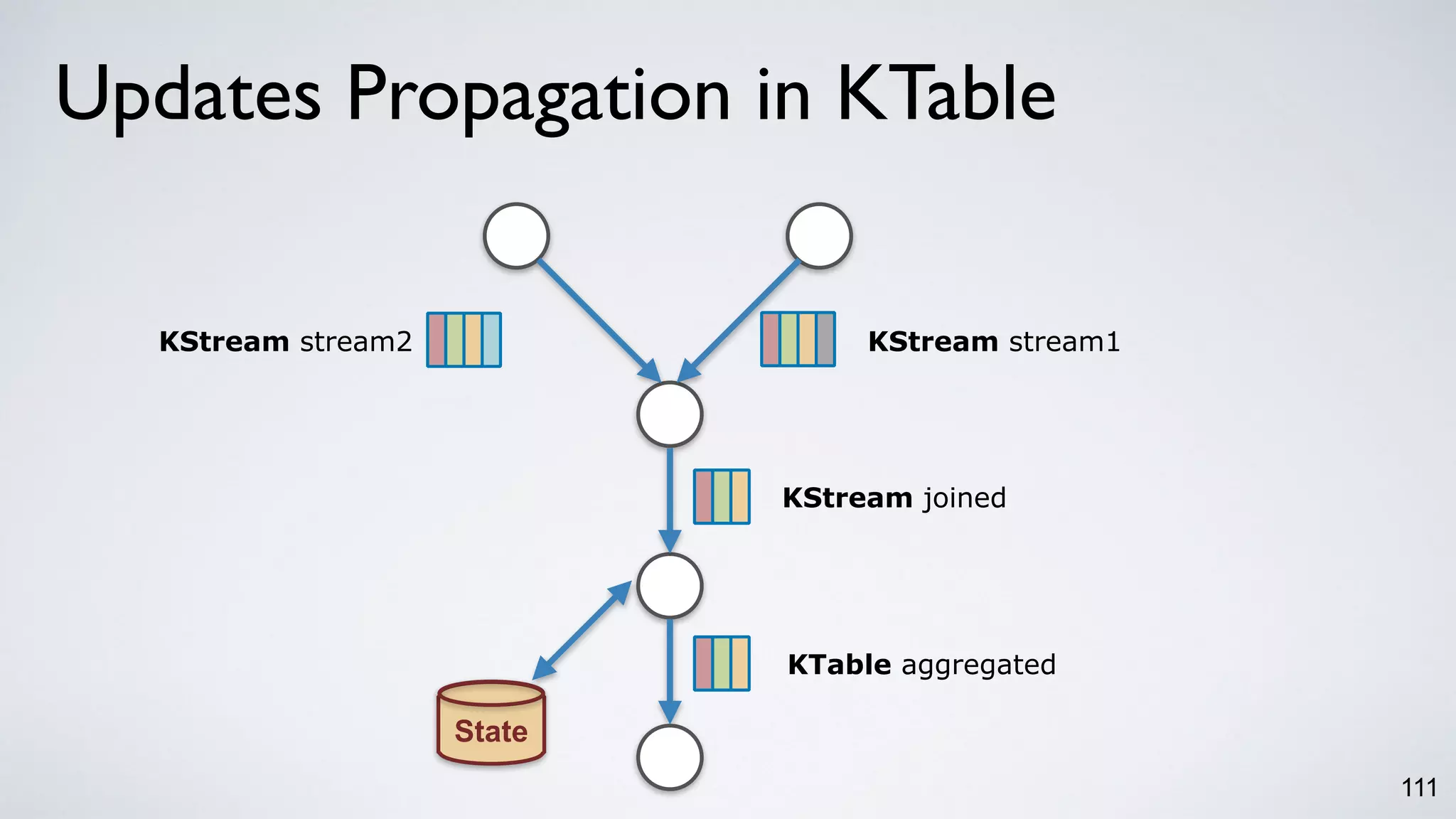 Updates Propagation in KTable

KStream stream2

KStream stream1

KStream joined

KTable aggregated

State

111